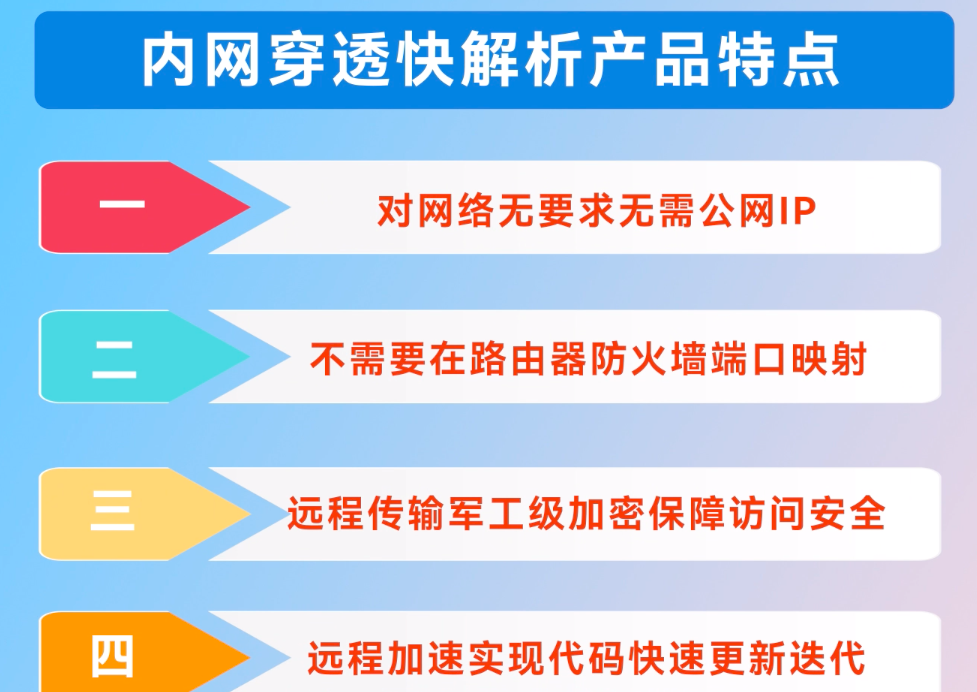 内网穿透快解析产品特点

一

对网络无要求无需公网IP

二

不需要在路由器防火墙端口映射

三

远程传输军工级加密保障访问安全

四

远程加速实现代码快速更新迭代